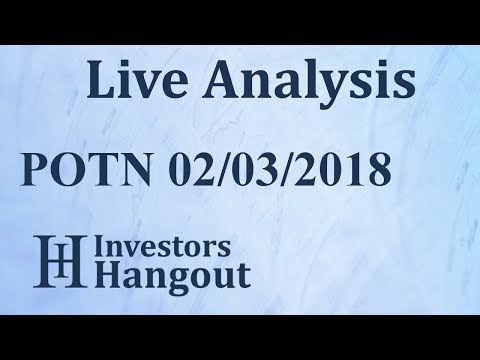 Live Analysis

POTN 02/03/2018

IH Investors Hangout